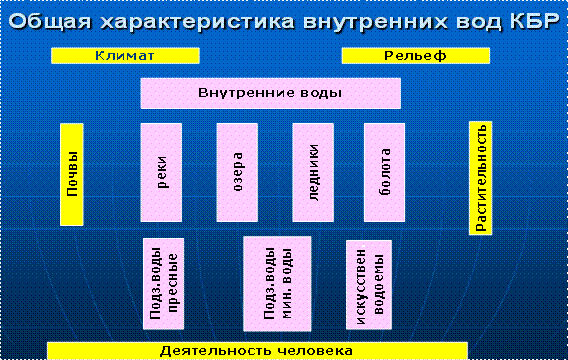 Общая характеристика внутренних вод КБР

Климат

Рельеф

Внутренние воды

Почвы

реки

озера

ледники

болота

Растительность

Подз.воды пресные

Подз.воды мин. воды

искусствен водоемы

Деятельность человека